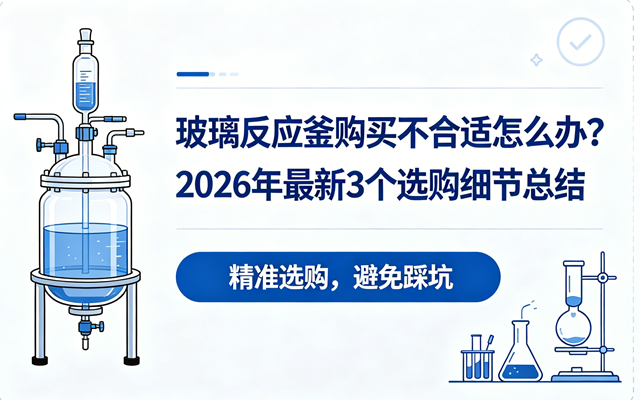 玻璃反应釜购买不合适怎么办？
2026年最新3个选购细节总结

精准选购，避免踩坑